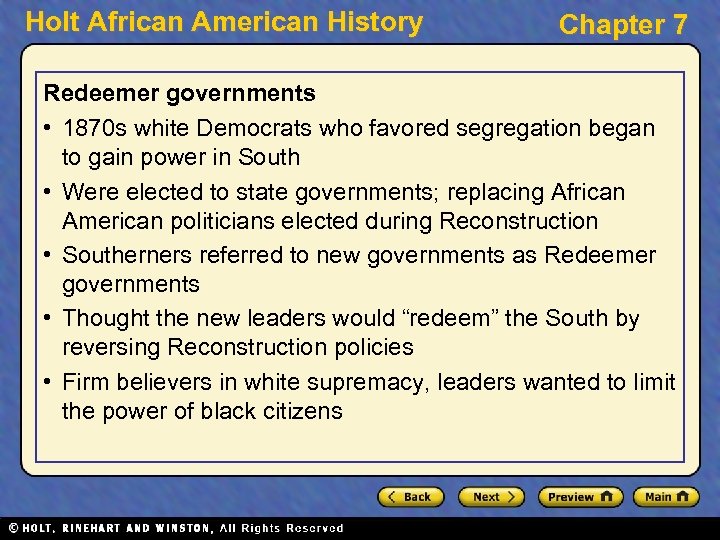 Holt African American History

Chapter 7

Redeemer governments

• 1870s white Democrats who favored segregation began to gain power in South

• Were elected to state governments; replacing African American politicians elected during Reconstruction

• Southerners referred to new governments as Redeemer governments

• Thought the new leaders would “redeem” the South by reversing Reconstruction policies

• Firm believers in white supremacy, leaders wanted to limit the power of black citizens

Back

Next

Preview

Main

© HOLT, RINEHART AND WINSTON, All Rights Reserved